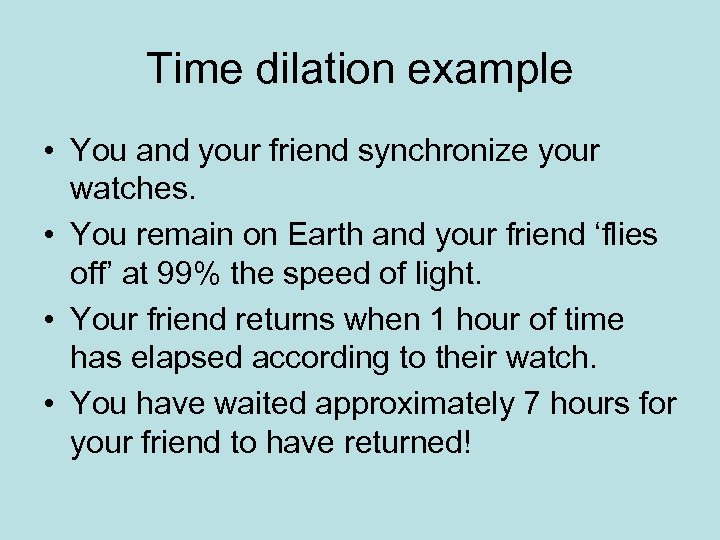 Time dilation example

• You and your friend synchronize your watches.
• You remain on Earth and your friend ‘flies off’ at 99% the speed of light.
• Your friend returns when 1 hour of time has elapsed according to their watch.
• You have waited approximately 7 hours for your friend to have returned!